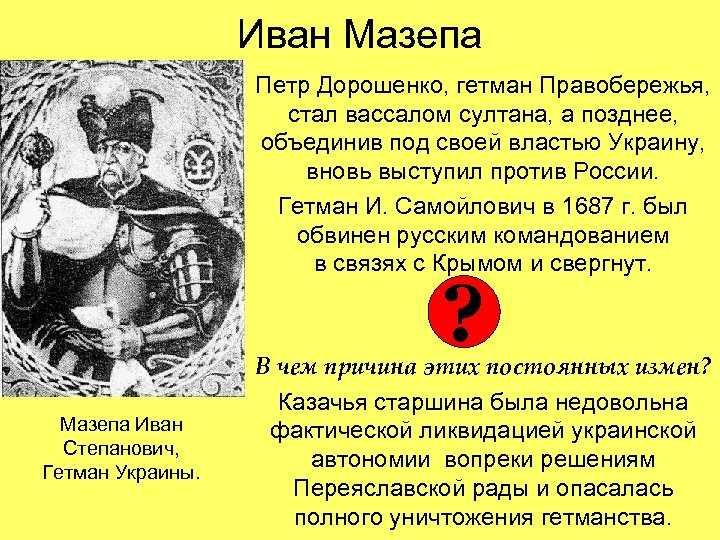 Иван Мазепа

Петр Дорошенко, гетман Правобережья, стал вассалом султана, а позднее, объединив под своей властью Украину, вновь выступил против России.

Гетман И. Самойлович в 1687 г. был обвинен русским командованием в связях с Крымом и свергнут.

?

В чем причина этих постоянных измен?

Казачья старшина была недовольна фактической ликвидацией украинской автономии вопреки решениям Переяславской рады и опасалась полного уничтожения гетманства.

Мазепа Иван Степанович, Гетман Украины.